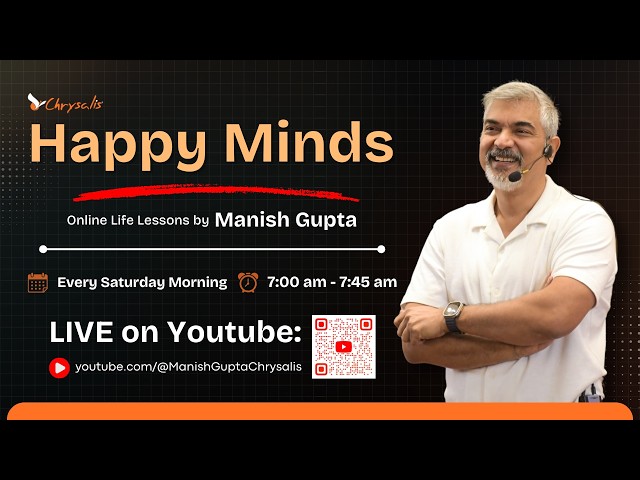 Chrysalis

Happy Minds

Online Life Lessons by Manish Gupta

Every Saturday Morning 7:00 am - 7:45 am

LIVE on Youtube:

youtube.com/@ManishGuptaChrysalis